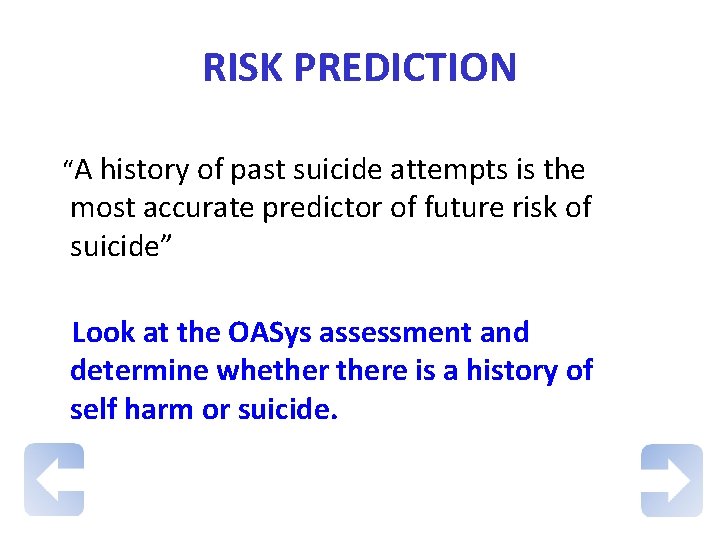 RISK PREDICTION

“A history of past suicide attempts is the most accurate predictor of future risk of suicide”

Look at the OASys assessment and determine whether there is a history of self harm or suicide.